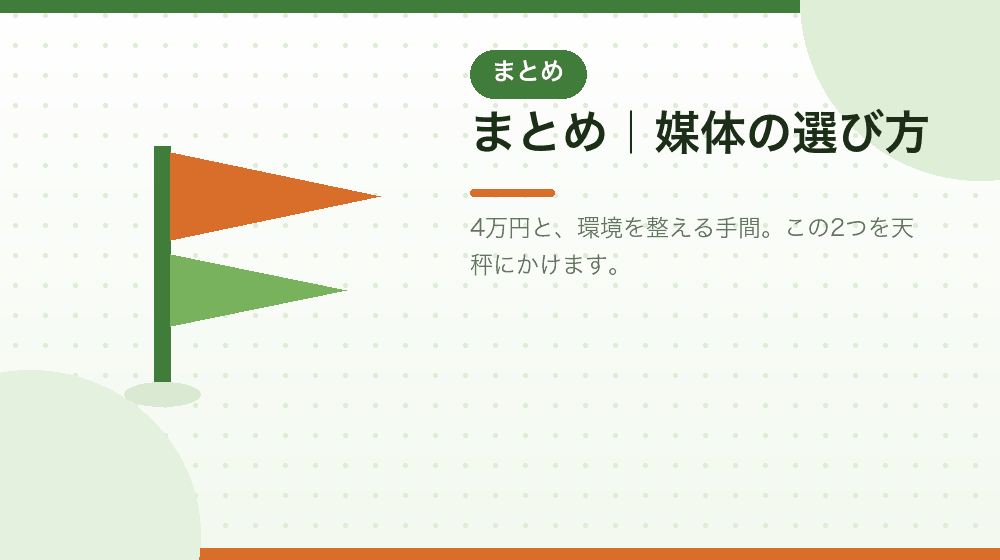 まとめ

まとめ｜媒体の選び方

4万円と、環境を整える手間。この2つを天秤にかけます。